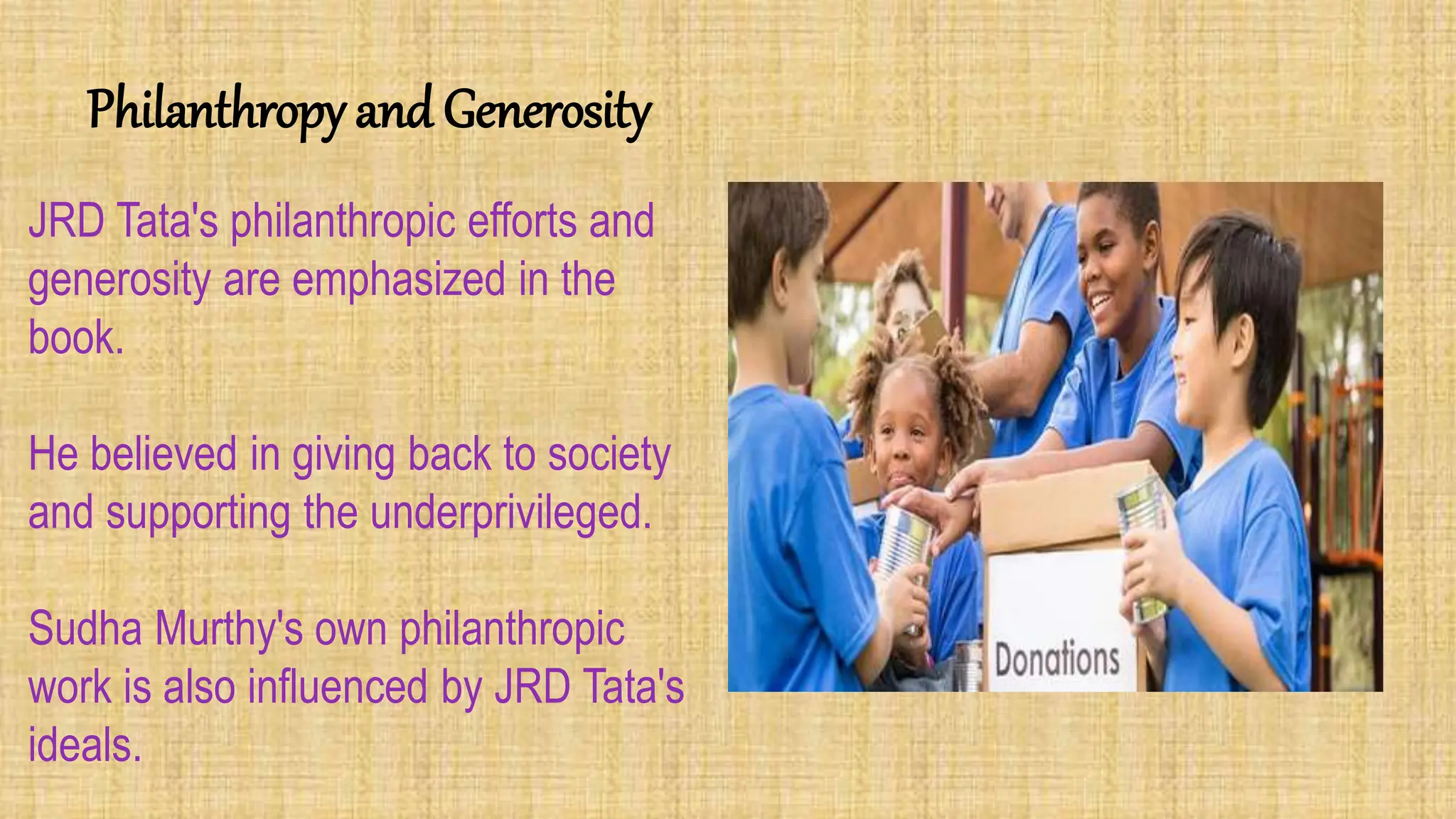 Philanthropy and Generosity

JRD Tata's philanthropic efforts and generosity are emphasized in the book.

He believed in giving back to society and supporting the underprivileged.

Sudha Murthy's own philanthropic work is also influenced by JRD Tata's ideals.

Donations